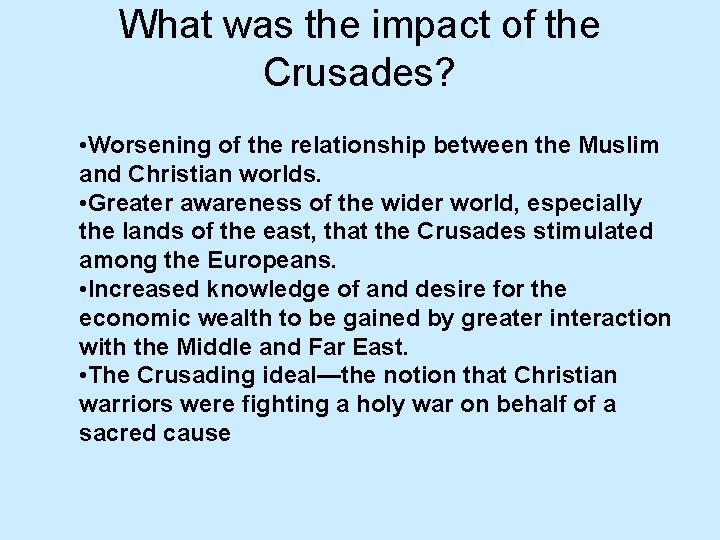 What was the impact of the Crusades?

•Worsening of the relationship between the Muslim and Christian worlds.
•Greater awareness of the wider world, especially the lands of the east, that the Crusades stimulated among the Europeans.
•Increased knowledge of and desire for the economic wealth to be gained by greater interaction with the Middle and Far East.
•The Crusading ideal—the notion that Christian warriors were fighting a holy war on behalf of a sacred cause